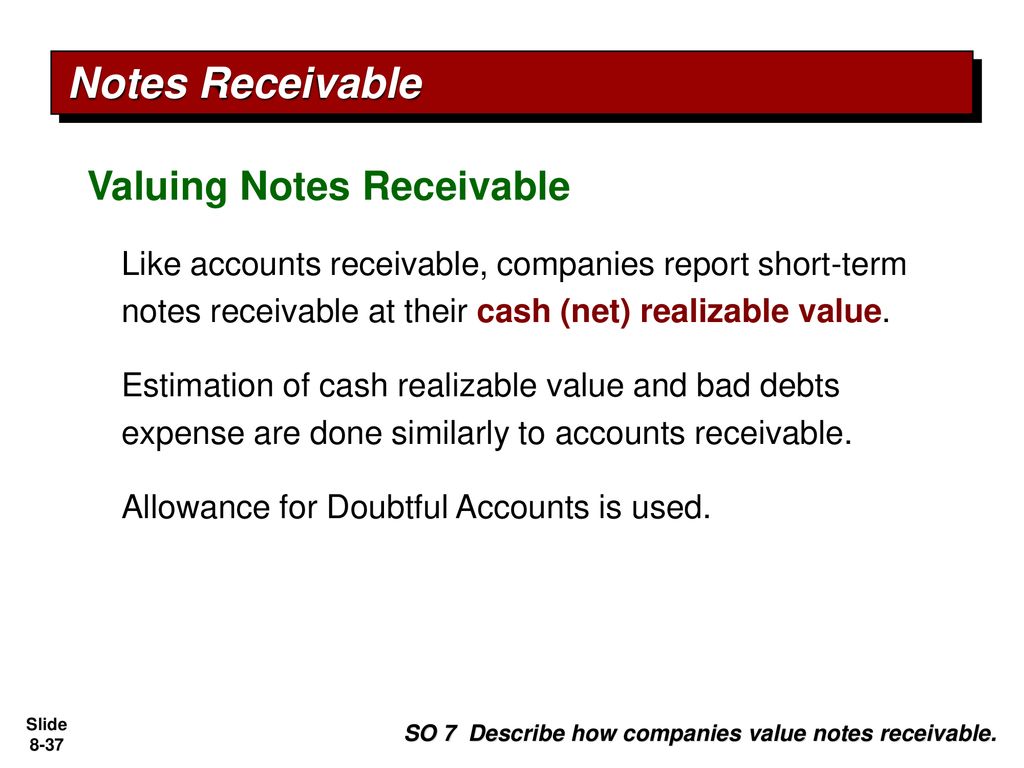 Notes Receivable

Valuing Notes Receivable

Like accounts receivable, companies report short-term notes receivable at their cash (net) realizable value.

Estimation of cash realizable value and bad debts expense are done similarly to accounts receivable.

Allowance for Doubtful Accounts is used.

Slide 8-37

SO 7 Describe how companies value notes receivable.